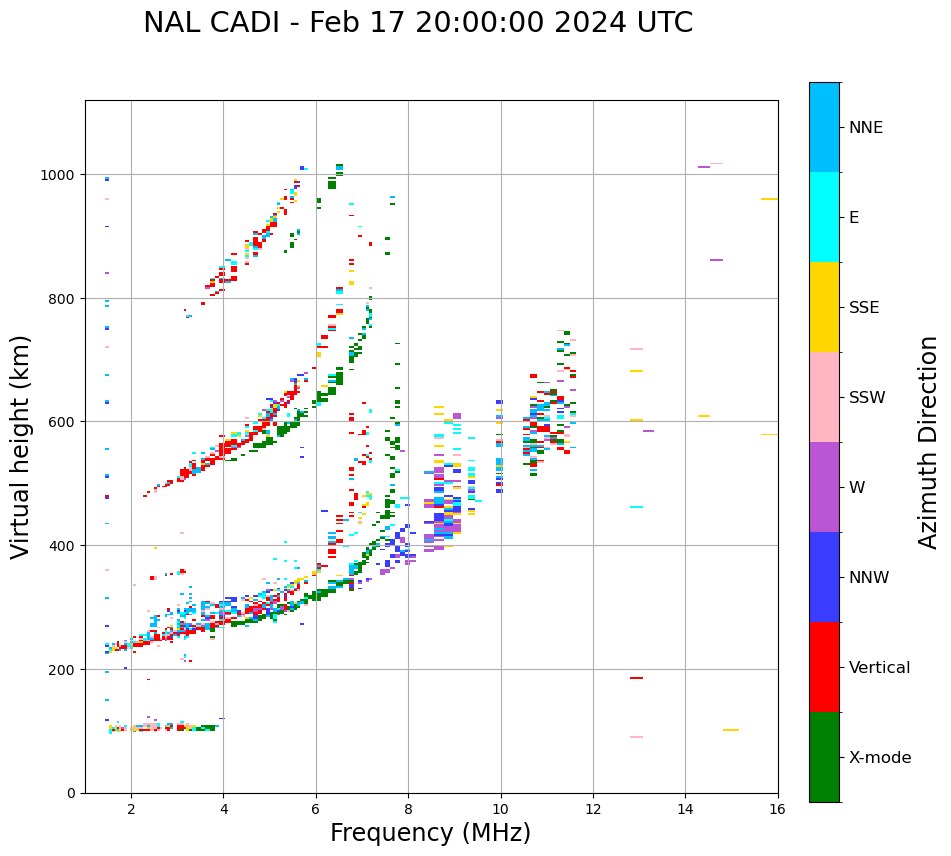 NAL CADI - Feb 17 20:00:00 2024 UTC

Virtual height (km)

1000
800
600
400
200
0

2
4
6
8
10
12
14
16

Frequency (MHz)

NNE
E
SSE
SSW
W
NNW
Vertical
X-mode

Azimuth Direction